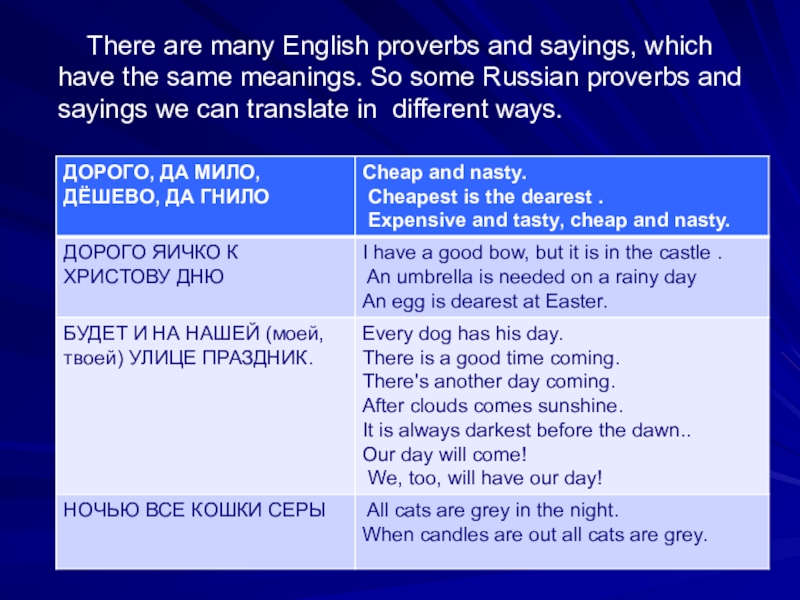 There are many English proverbs and sayings, which have the same meanings. So some Russian proverbs and sayings we can translate in different ways.

| ДОРОГО, ДА МИЛО, ДЁШЕВО, ДА ГНИЛО | Cheap and nasty. Cheapest is the dearest . Expensive and tasty, cheap and nasty. |
|---|---|
| ДОРОГО ЯИЧКО К ХРИСТОВУ ДНЮ | I have a good bow, but it is in the castle . An umbrella is needed on a rainy day An egg is dearest at Easter. |
| БУДЕТ И НА НАШЕЙ (моей, твоей) УЛИЦЕ ПРАЗДНИК. | Every dog has his day. There is a good time coming. There's another day coming. After clouds comes sunshine. It is always darkest before the dawn.. Our day will come! We, too, will have our day! |
| НОЧЬЮ ВСЕ КОШКИ СЕРЫ | All cats are grey in the night. When candles are out all cats are grey. |